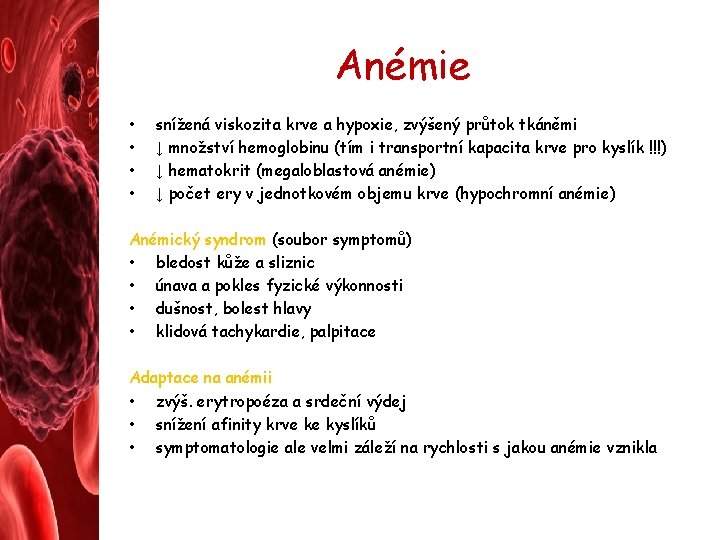 Anémie

• snížená viskozita krve a hypoxie, zvýšený průtok tkáněmi
• ↓ množství hemoglobinu (tím i transportní kapacita krve pro kyslík !!!)
• ↓ hematokrit (megaloblastová anémie)
• ↓ počet ery v jednotkovém objemu krve (hypochromní anémie)

Anémický syndrom (soubor symptomů)
• bledost kůže a sliznic
• únava a pokles fyzické výkonnosti
• dušnost, bolest hlavy
• klidová tachykardie, palpitace

Adaptace na anémii
• zvýš. erytropoéza a srdeční výdej
• snížení afinity krve ke kyslíků
• symptomatologie ale velmi záleží na rychlosti s jakou anémie vznikla